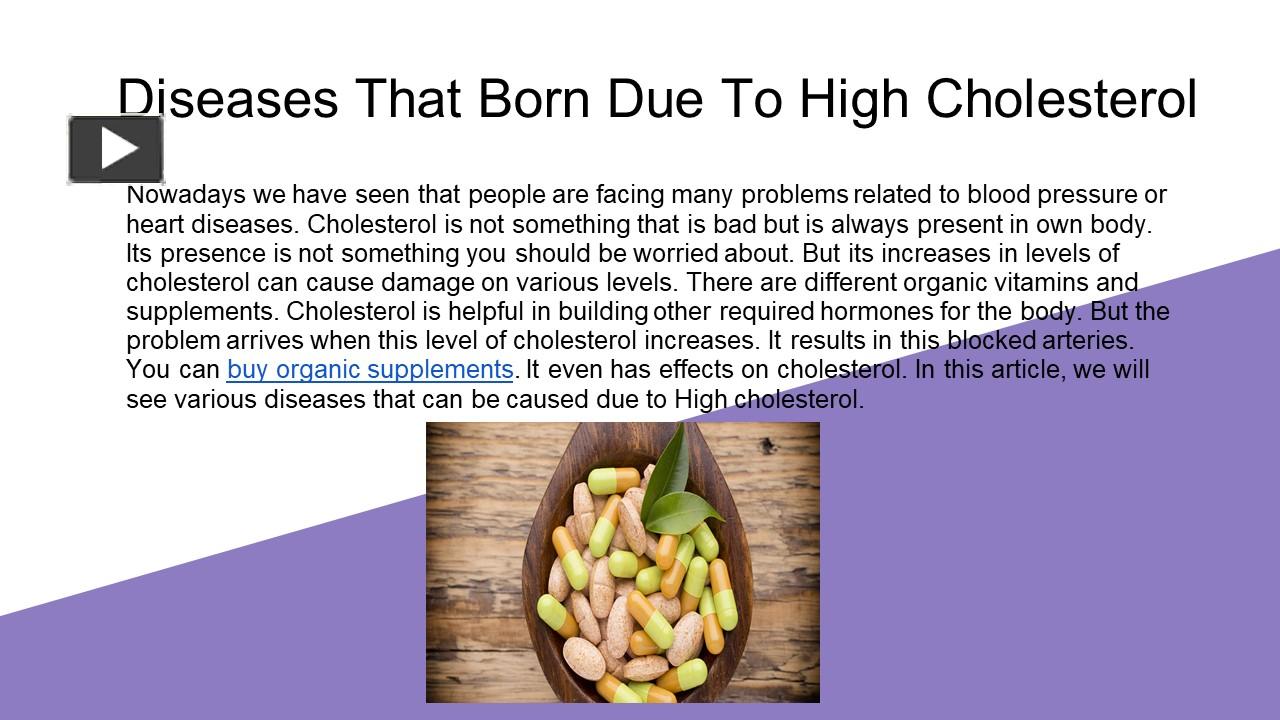 Diseases That Born Due To High Cholesterol

Nowadays we have seen that people are facing many problems related to blood pressure or heart diseases. Cholesterol is not something that is bad but is always present in own body. Its presence is not something you should be worried about. But its increases in levels of cholesterol can cause damage on various levels. There are different organic vitamins and supplements. Cholesterol is helpful in building other required hormones for the body. But the problem arrives when this level of cholesterol increases. It results in this blocked arteries. You can buy organic supplements. It even has effects on cholesterol. In this article, we will see various diseases that can be caused due to High cholesterol.